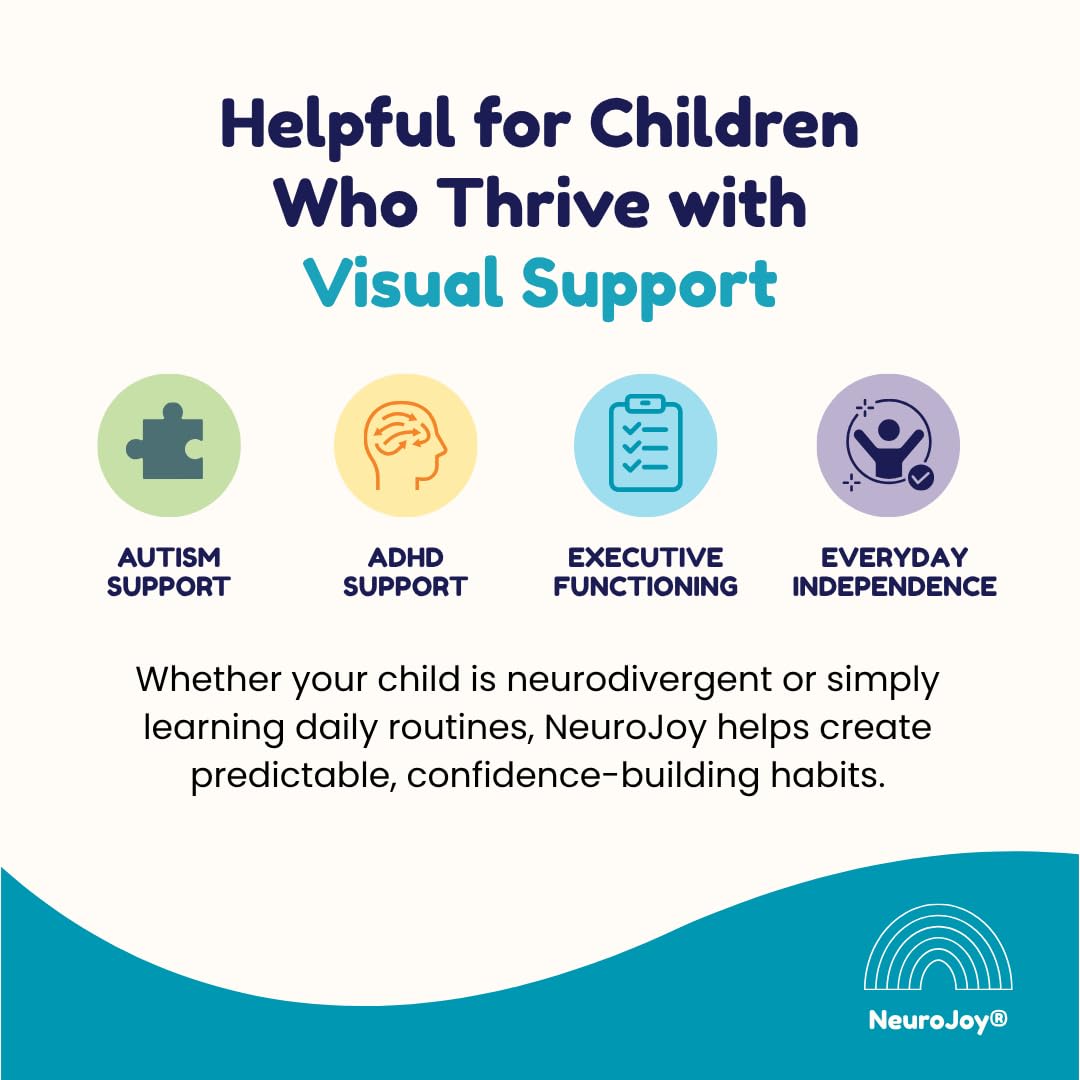 Helpful for Children Who Thrive with Visual Support

AUTISM SUPPORT

ADHD SUPPORT

EXECUTIVE FUNCTIONING

EVERYDAY INDEPENDENCE

Whether your child is neurodivergent or simply learning daily routines, NeuroJoy helps create predictable, confidence-building habits.

NeuroJoy®